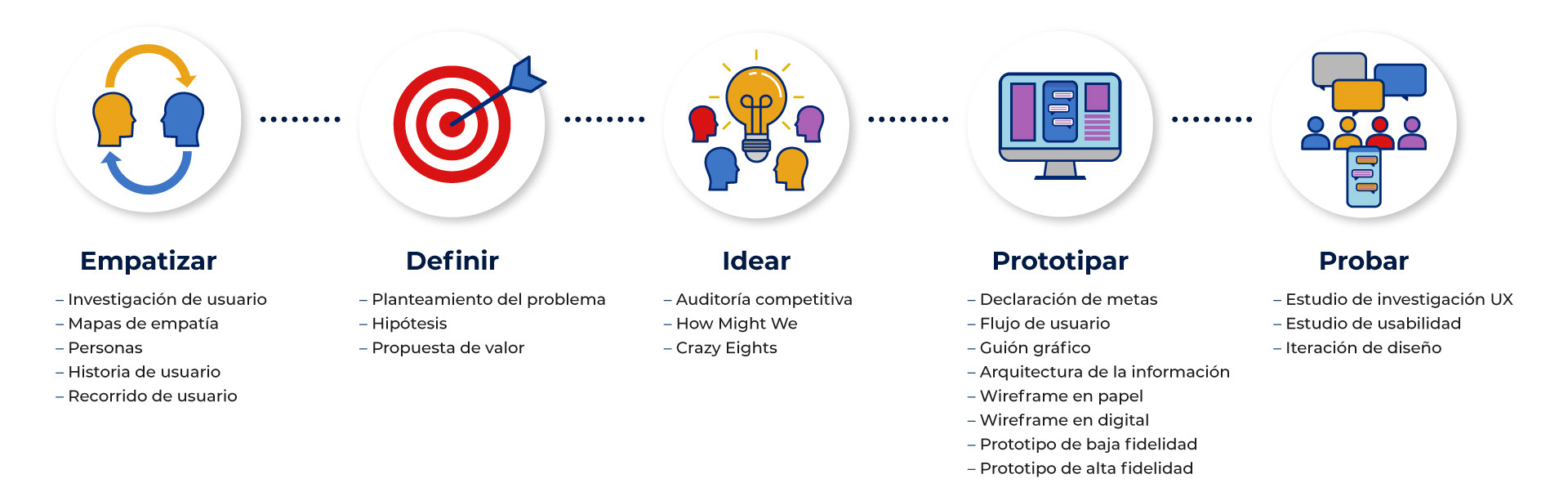 Empatizar

– Investigación de usuario
– Mapas de empatía
– Personas
– Historia de usuario
– Recorrido de usuario

Definir

– Planteamiento del problema
– Hipótesis
– Propuesta de valor

Idear

– Auditoría competitiva
– How Might We
– Crazy Eights

Prototipar

– Declaración de metas
– Flujo de usuario
– Guión gráfico
– Arquitectura de la información
– Wireframe en papel
– Wireframe en digital
– Prototipo de baja fidelidad
– Prototipo de alta fidelidad

Probar

– Estudio de investigación UX
– Estudio de usabilidad
– Iteración de diseño